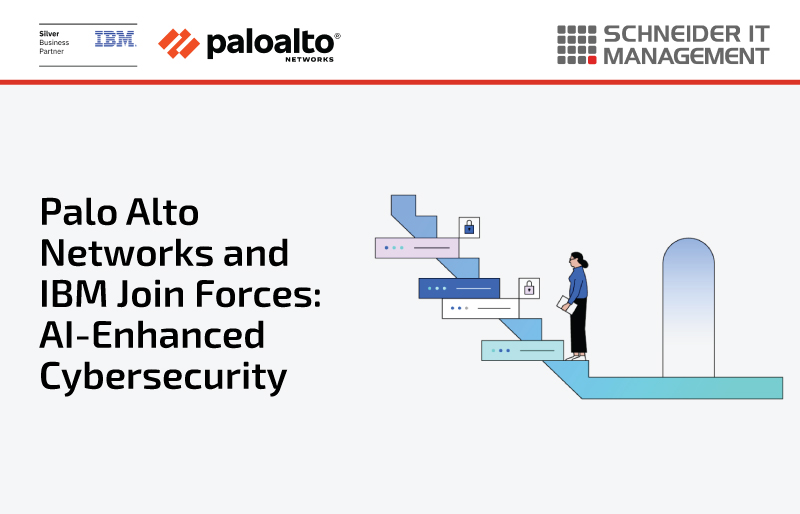 Silver
Business
Partner
IBM

paloalto®
NETWORKS

SCHNEIDER IT
MANAGEMENT

Palo Alto Networks and IBM Join Forces: AI-Enhanced Cybersecurity